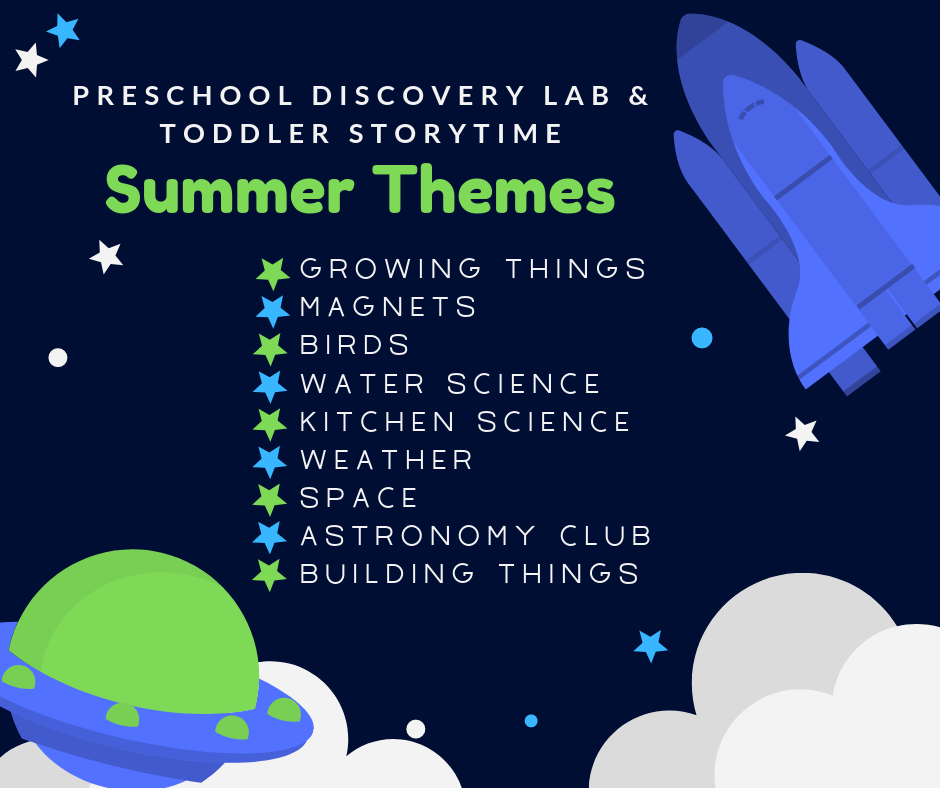 PRESCHOOL DISCOVERY LAB & TODDLER STORYTIME

Summer Themes

GROWING THINGS
MAGNETS
BIRDS
WATER SCIENCE
KITCHEN SCIENCE
WEATHER
SPACE
ASTRONOMY CLUB
BUILDING THINGS